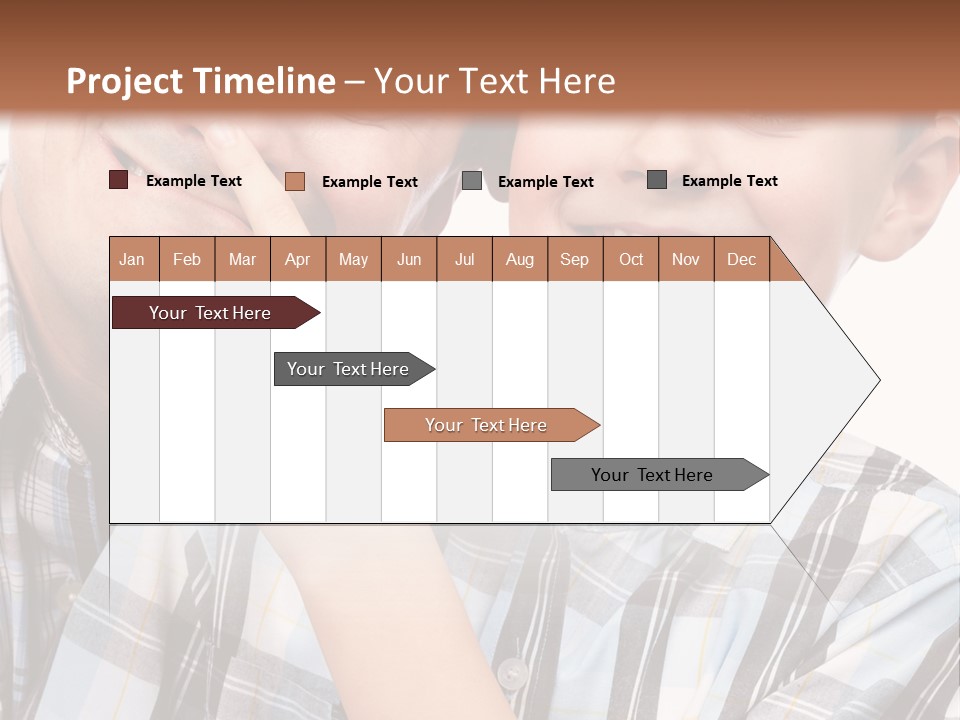 Project Timeline – Your Text Here

Example Text
Example Text
Example Text
Example Text

| Jan | Feb | Mar | Apr | May | Jun | Jul | Aug | Sep | Oct | Nov | Dec |
|---|---|---|---|---|---|---|---|---|---|---|---|

Your Text Here
Your Text Here
Your Text Here
Your Text Here